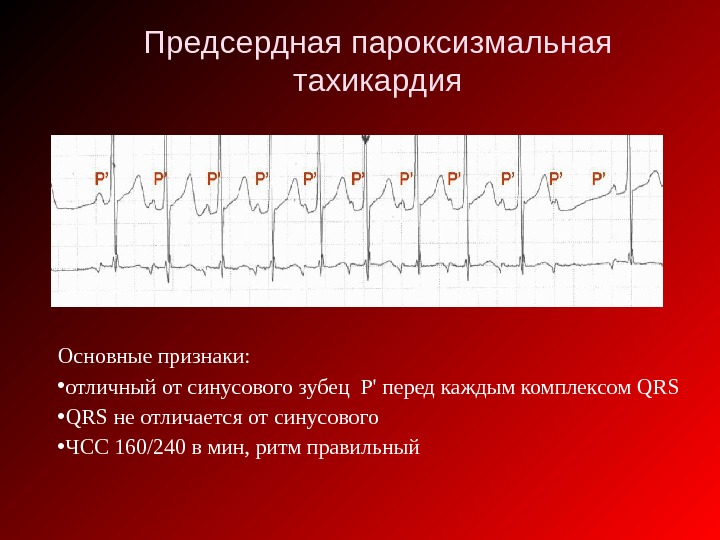 Предсердная пароксизмальная тахикардия

P' P' P' P' P' P' P' P' P' P' P'

Основные признаки:
•отличный от синусового зубец P' перед каждым комплексом QRS
•QRS не отличается от синусового
•ЧСС 160/240 в мин, ритм правильный